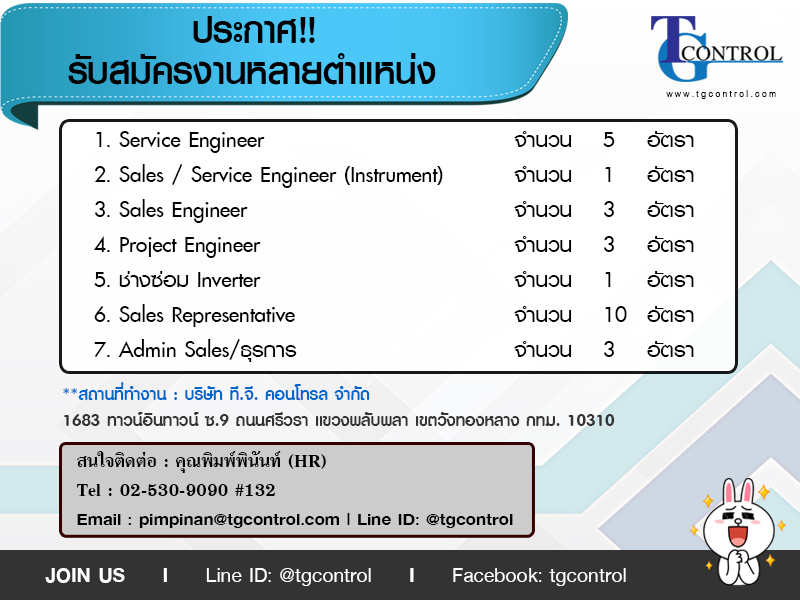 ประกาศ!!
รับสมัครงานหลายตำแหน่ง

TG CONTROL
www.tgcontrol.com

1. Service Engineer จำนวน 5 อัตรา
2. Sales / Service Engineer (Instrument) จำนวน 1 อัตรา
3. Sales Engineer จำนวน 3 อัตรา
4. Project Engineer จำนวน 3 อัตรา
5. ช่างซ่อม Inverter จำนวน 1 อัตรา
6. Sales Representative จำนวน 10 อัตรา
7. Admin Sales/ธุรการ จำนวน 3 อัตรา

**สถานที่ทำงาน : บริษัท ที.จี. คอนโทรล จำกัด
1683 ทาวน์อินทาวน์ ซ.9 ถนนศรีวรา แขวงพลับพลา เขตวังทองหลาง กทม. 10310

สนใจติดต่อ : คุณพิมพ์พินันท์ (HR)
Tel : 02-530-9090 #132
Email : pimpinan@tgcontrol.com | Line ID: @tgcontrol

JOIN US I Line ID: @tgcontrol I Facebook: tgcontrol